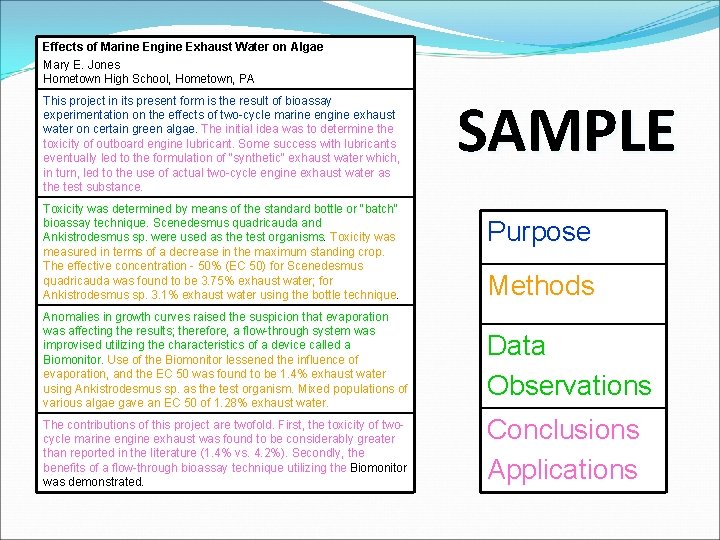 Effects of Marine Engine Exhaust Water on Algae
Mary E. Jones
Hometown High School, Hometown, PA

This project in its present form is the result of bioassay experimentation on the effects of two-cycle marine engine exhaust water on certain green algae. The initial idea was to determine the toxicity of outboard engine lubricant. Some success with lubricants eventually led to the formulation of "synthetic" exhaust water which, in turn, led to the use of actual two-cycle engine exhaust water as the test substance.

Toxicity was determined by means of the standard bottle or "batch" bioassay technique. Scenedesmus quadricauda and Ankistrodesmus sp. were used as the test organisms. Toxicity was measured in terms of a decrease in the maximum standing crop. The effective concentration - 50% (EC 50) for Scenedesmus quadricauda was found to be 3.75% exhaust water; for Ankistrodesmus sp. 3.1% exhaust water using the bottle technique.

Anomalies in growth curves raised the suspicion that evaporation was affecting the results; therefore, a flow-through system was improvised utilizing the characteristics of a device called a Biomonitor. Use of the Biomonitor lessened the influence of evaporation, and the EC 50 was found to be 1.4% exhaust water using Ankistrodesmus sp. as the test organism. Mixed populations of various algae gave an EC 50 of 1.28% exhaust water.

The contributions of this project are twofold. First, the toxicity of two-cycle marine engine exhaust was found to be considerably greater than reported in the literature (1.4% vs. 4.2%). Secondly, the benefits of a flow-through bioassay technique utilizing the Biomonitor was demonstrated.

SAMPLE

Purpose

Methods

Data
Observations

Conclusions
Applications